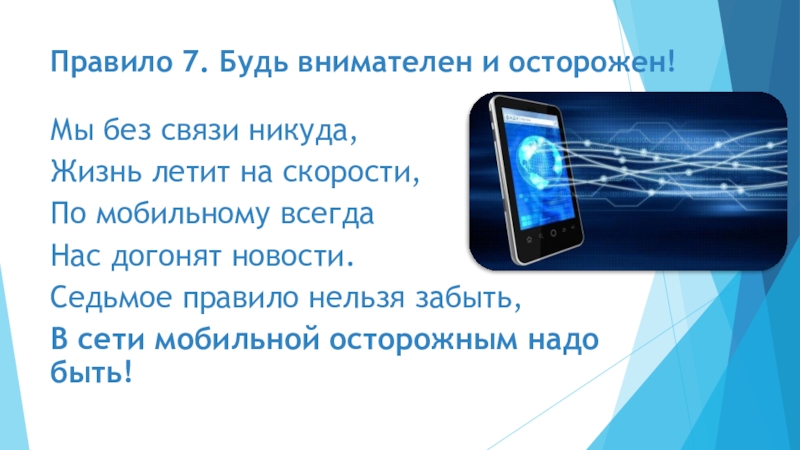 Правило 7. Будь внимателен и осторожен!

Мы без связи никуда,
Жизнь летит на скорости,
По мобильному всегда
Нас догонят новости.
Седьмое правило нельзя забыть,
В сети мобильной осторожным надо быть!